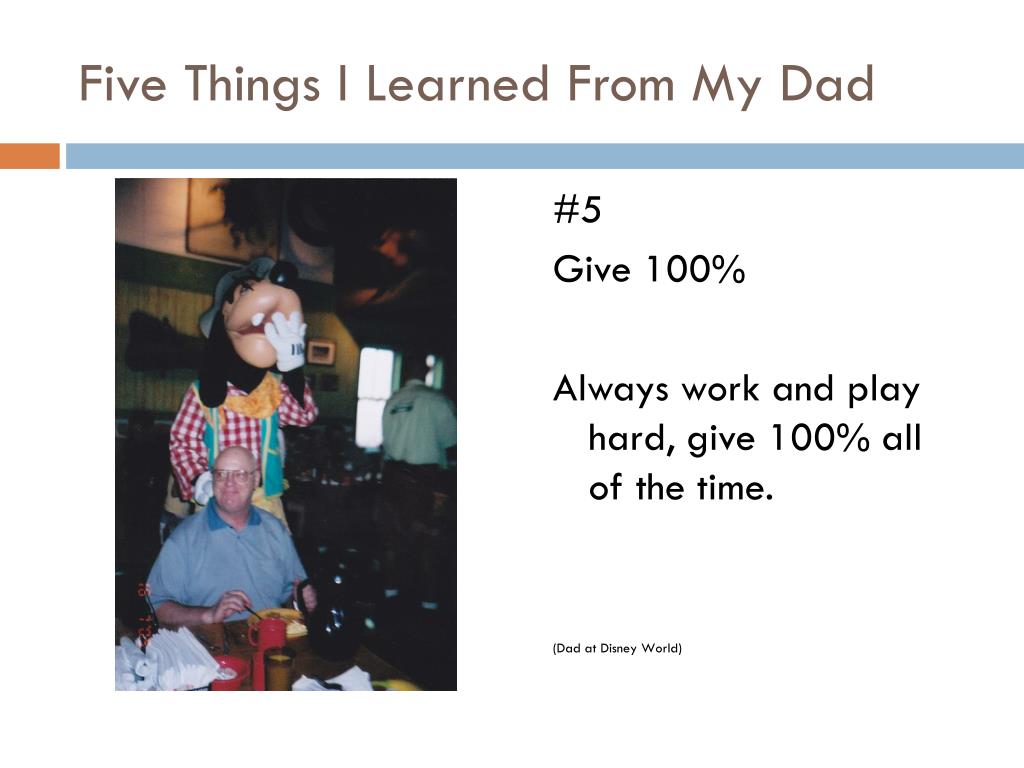 Five Things I Learned From My Dad

#5

Give 100%

Always work and play hard, give 100% all of the time.

(Dad at Disney World)